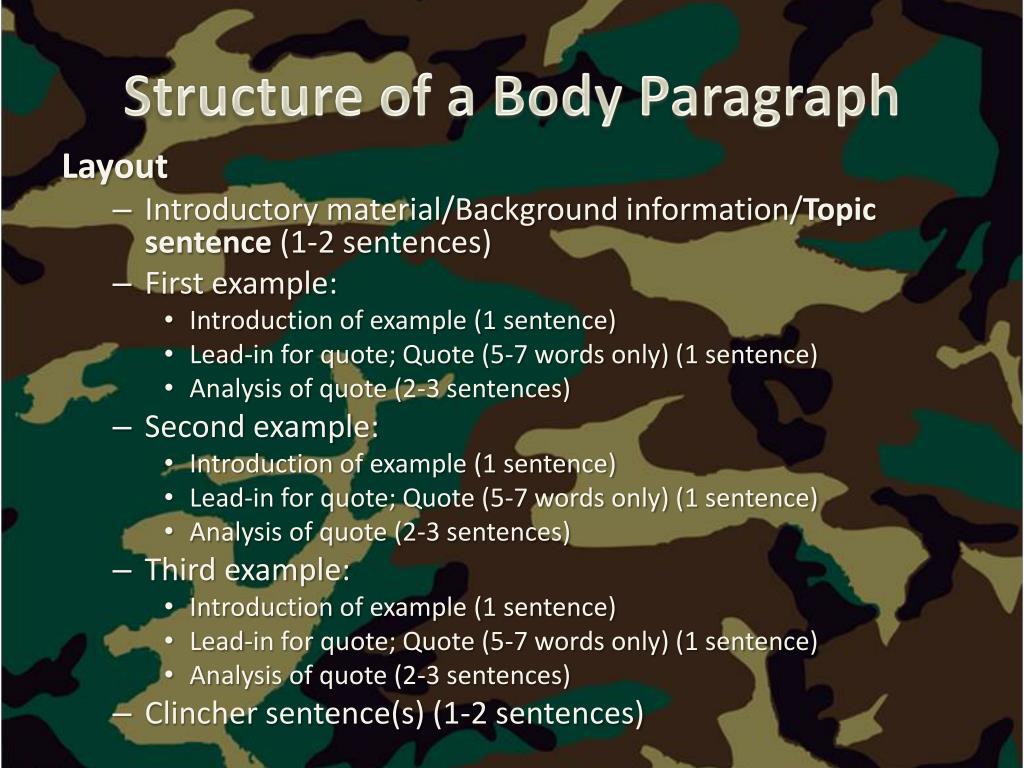 Structure of a Body Paragraph

Layout

– Introductory material/Background information/Topic sentence (1-2 sentences)
– First example:
• Introduction of example (1 sentence)
• Lead-in for quote; Quote (5-7 words only) (1 sentence)
• Analysis of quote (2-3 sentences)
– Second example:
• Introduction of example (1 sentence)
• Lead-in for quote; Quote (5-7 words only) (1 sentence)
• Analysis of quote (2-3 sentences)
– Third example:
• Introduction of example (1 sentence)
• Lead-in for quote; Quote (5-7 words only) (1 sentence)
• Analysis of quote (2-3 sentences)
– Clincher sentence(s) (1-2 sentences)